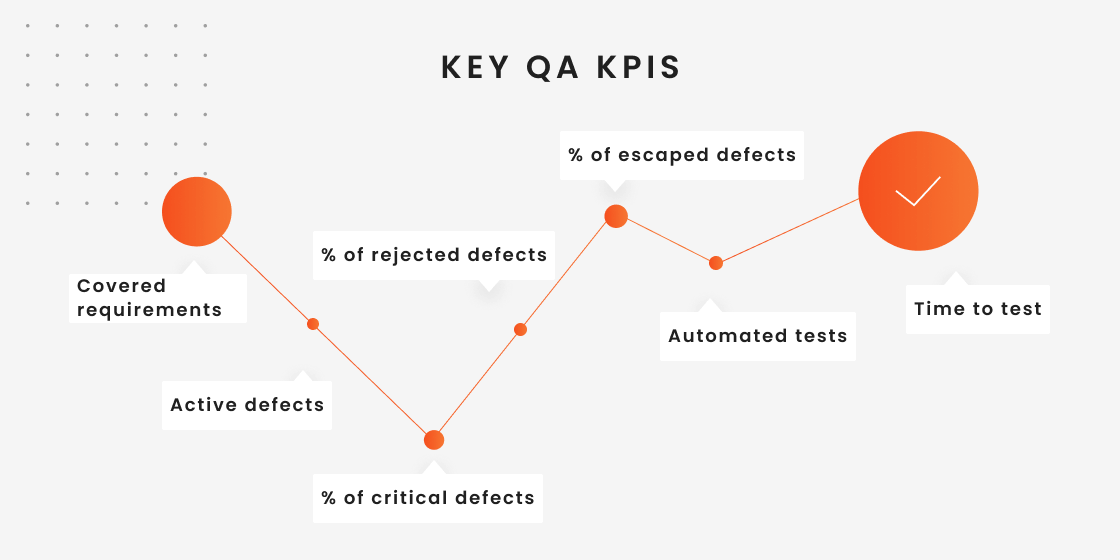 KEY QA KPIS

Covered requirements

Active defects

% of critical defects

% of rejected defects

% of escaped defects

Automated tests

Time to test